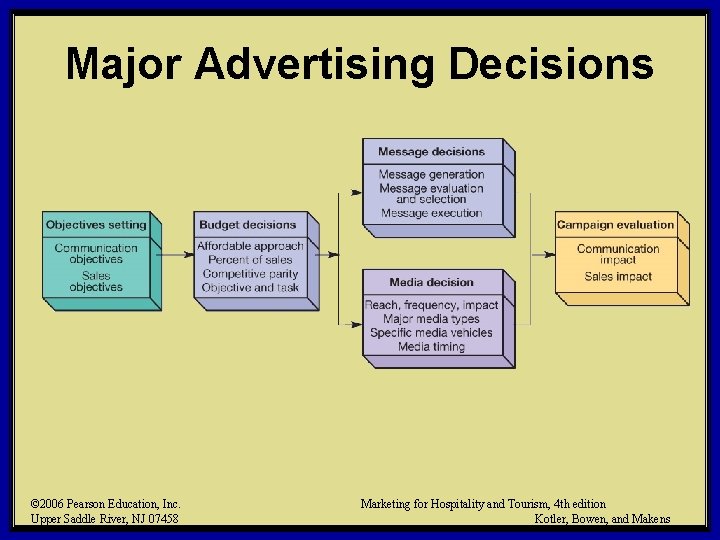 Major Advertising Decisions

Objectives setting

Communication objectives
Sales objectives

Budget decisions

Affordable approach
Percent of sales
Competitive parity
Objective and task

Message decisions

Message generation
Message evaluation and selection
Message execution

Media decision

Reach, frequency, impact
Major media types
Specific media vehicles
Media timing

Campaign evaluation

Communication impact
Sales impact

©2006 Pearson Education, Inc.
Upper Saddle River, NJ 07458

Marketing for Hospitality and Tourism, 4th edition
Kotler, Bowen, and Makens